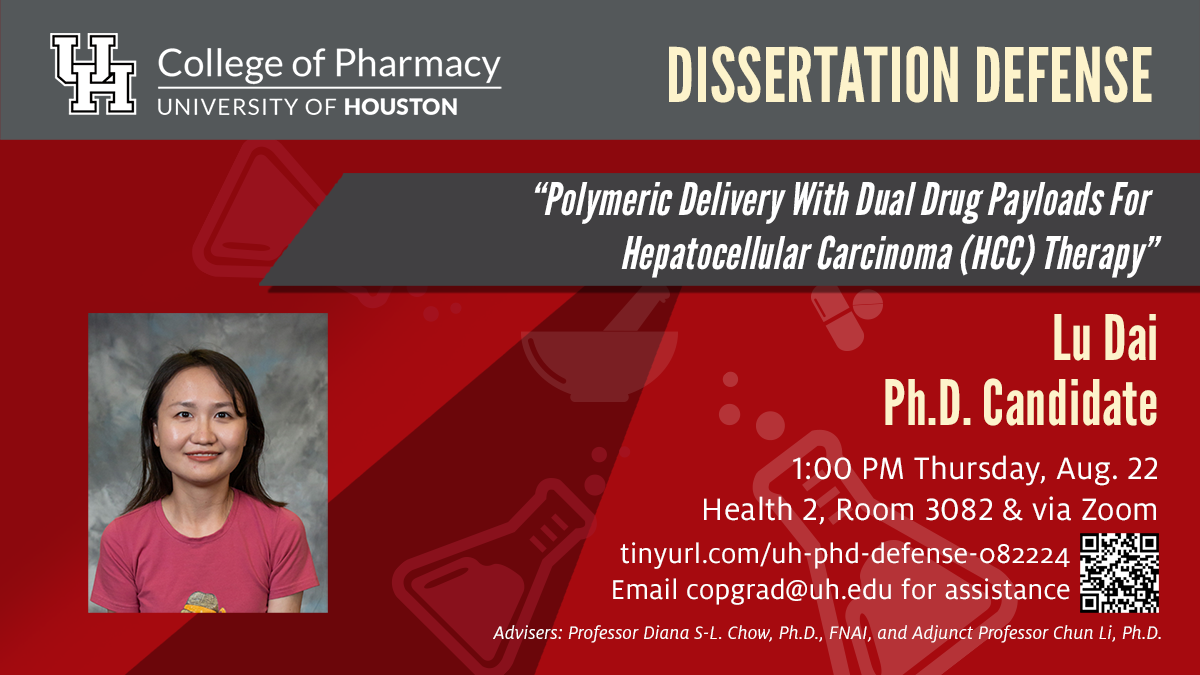 UH College of Pharmacy
UNIVERSITY OF HOUSTON

DISSERTATION DEFENSE

"Polymeric Delivery With Dual Drug Payloads For Hepatocellular Carcinoma (HCC) Therapy"

Lu Dai
Ph.D. Candidate

1:00 PM Thursday, Aug. 22
Health 2, Room 3082 & via Zoom
tinyurl.com/uh-phd-defense-082224
Email copgrad@uh.edu for assistance

Advisers: Professor Diana S-L. Chow, Ph.D., FNAI, and Adjunct Professor Chun Li, Ph.D.